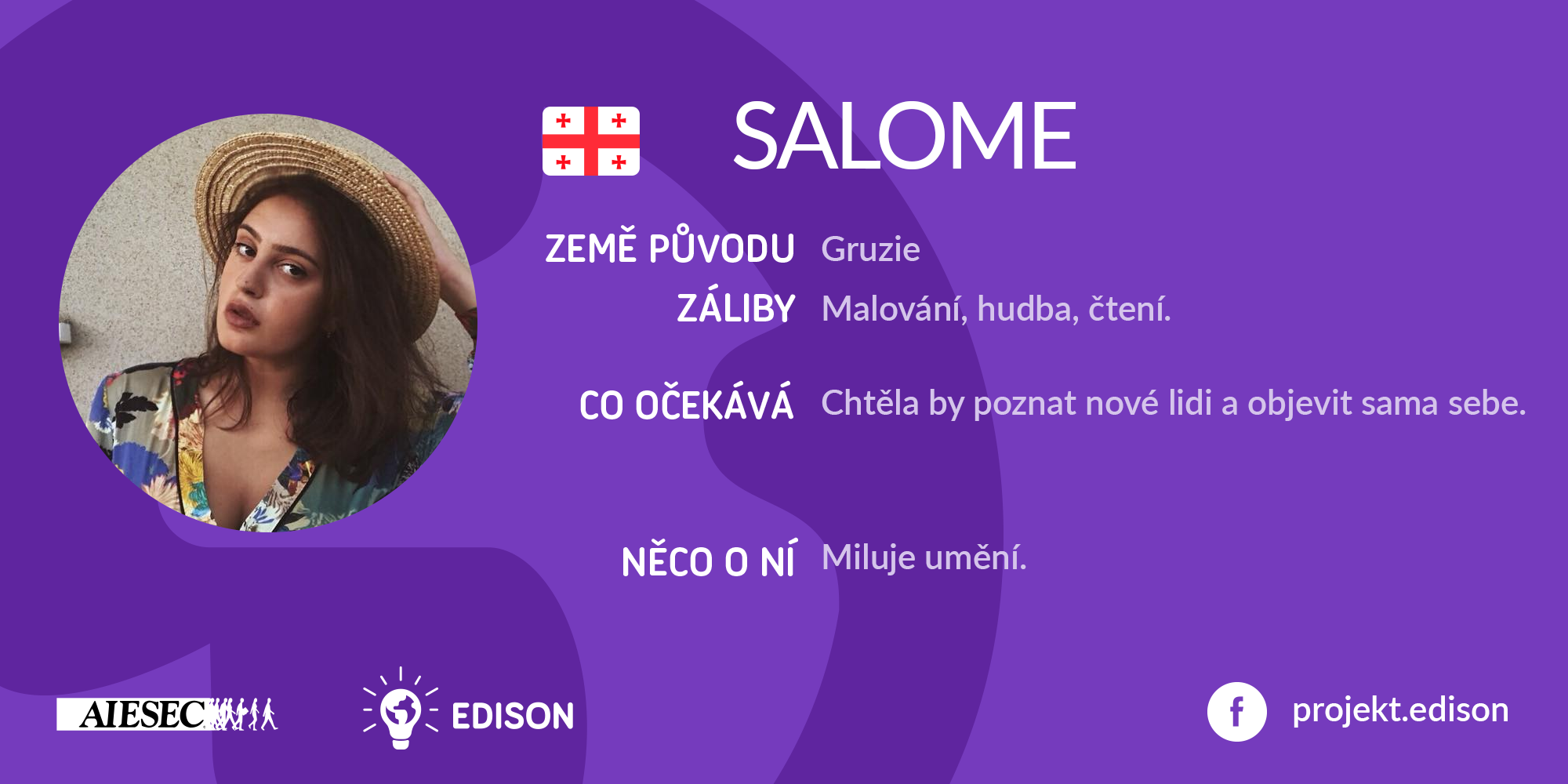 SALOME

ZEMĚ PŮVODU Gruzie

ZÁLIBY Malování, hudba, čtení.

CO OČEKÁVÁ Chtěla by poznat nové lidi a objevit sama sebe.

NĚCO O NÍ Miluje umění.

AIESEC

EDISON

f projekt.edison